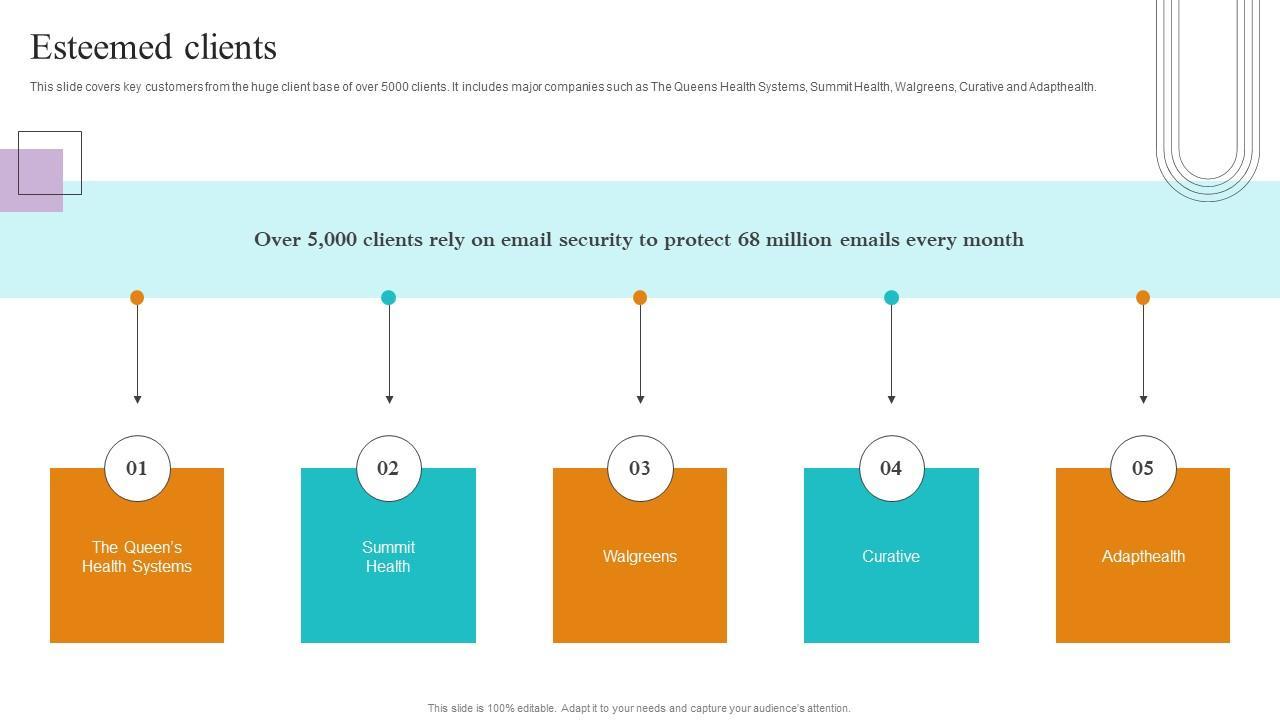 Esteemed clients

This slide covers key customers from the huge client base of over 5000 clients. It includes major companies such as The Queens Health Systems, Summit Health, Walgreens, Curative and Adapthealth.

Over 5,000 clients rely on email security to protect 68 million emails every month

01

The Queen's Health Systems

02

Summit Health

03

Walgreens

04

Curative

05

Adapthealth

This slide is 100% editable. Adapt it to your needs and capture your audience's attention.